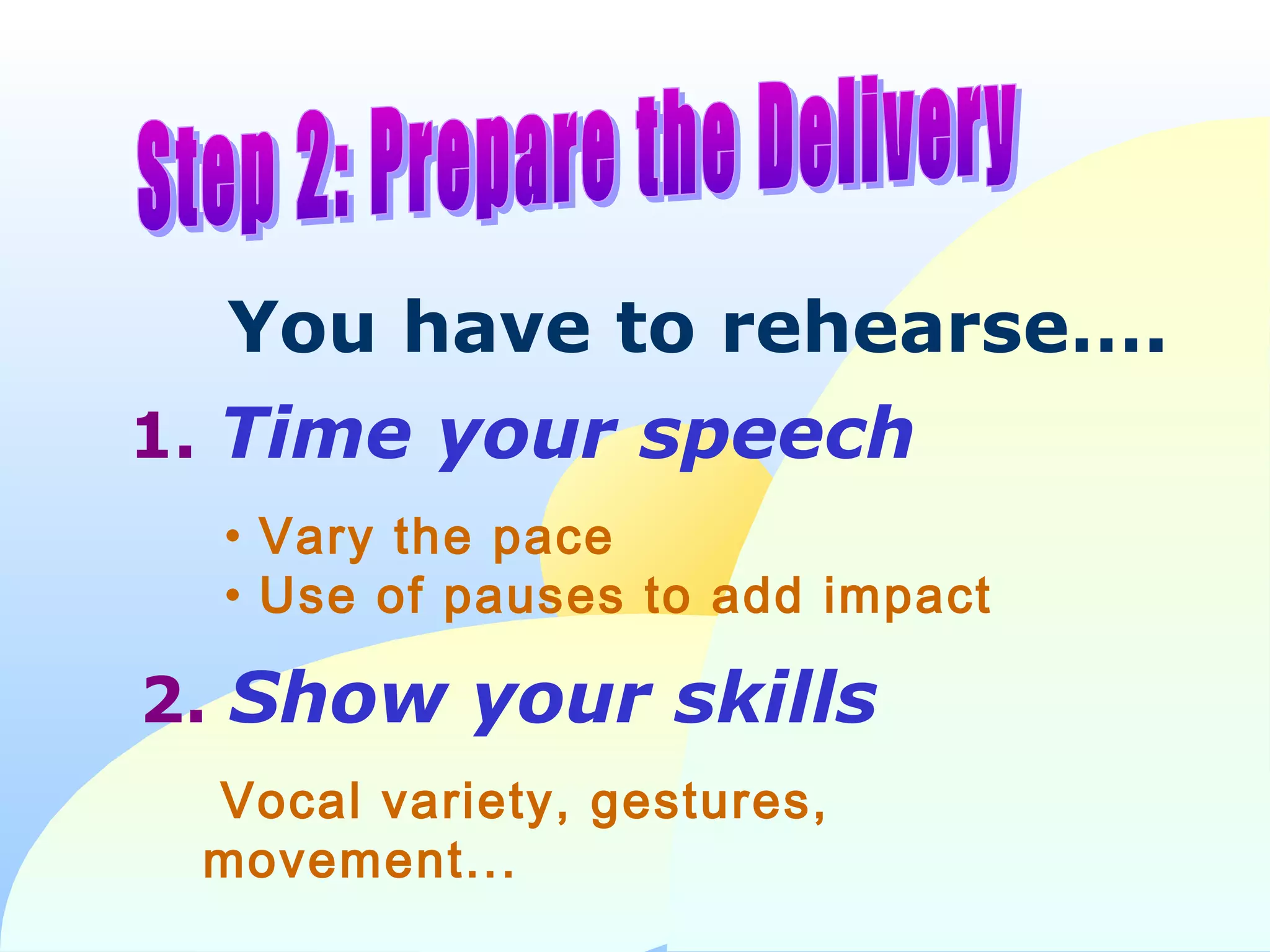 Step 2: Prepare the Delivery

You have to rehearse….

1. Time your speech

• Vary the pace
• Use of pauses to add impact

2. Show your skills

Vocal variety, gestures, movement…